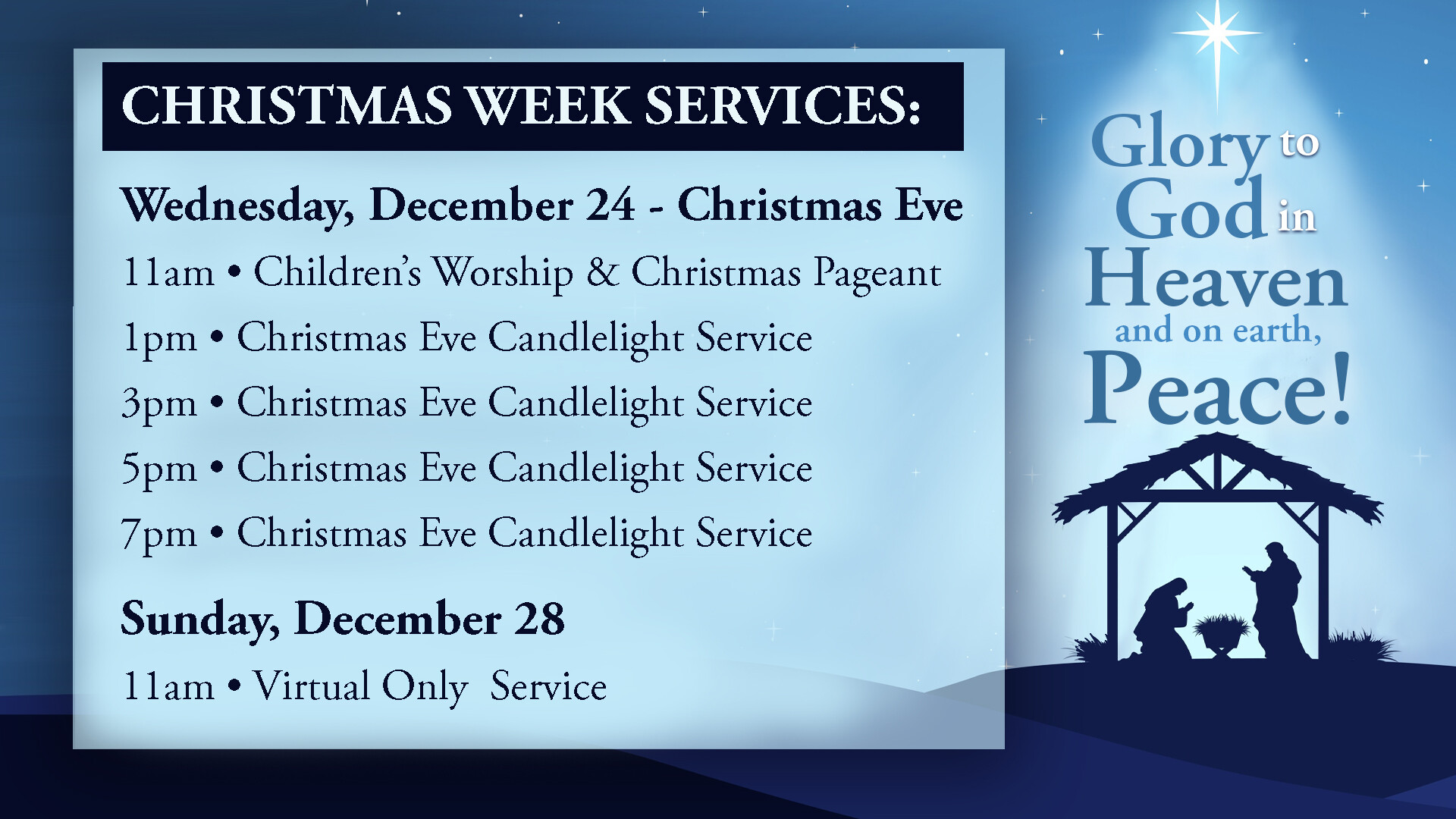 CHRISTMAS WEEK SERVICES:

Wednesday, December 24 - Christmas Eve

11am • Children's Worship & Christmas Pageant

1pm • Christmas Eve Candlelight Service

3pm • Christmas Eve Candlelight Service

5pm • Christmas Eve Candlelight Service

7pm • Christmas Eve Candlelight Service

Sunday, December 28

11am • Virtual Only Service

Glory to God in Heaven and on earth, Peace!